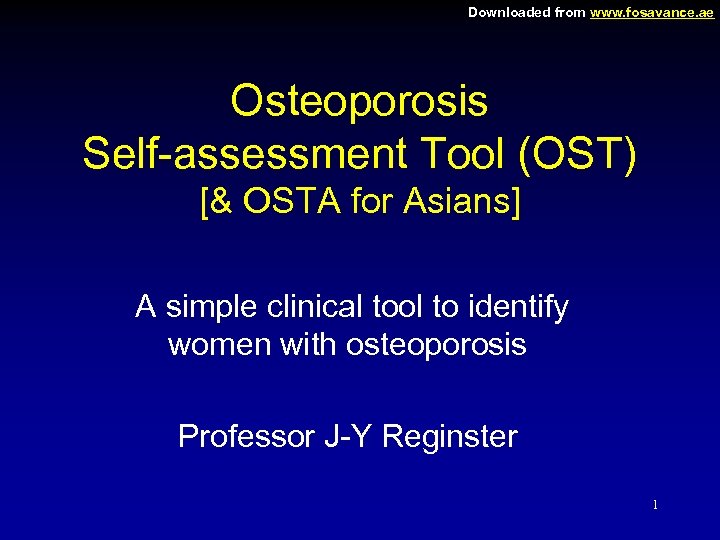 Downloaded from www.fosavance.ae

Osteoporosis
Self-assessment Tool (OST)
[& OSTA for Asians]

A simple clinical tool to identify women with osteoporosis

Professor J-Y Reginster

1